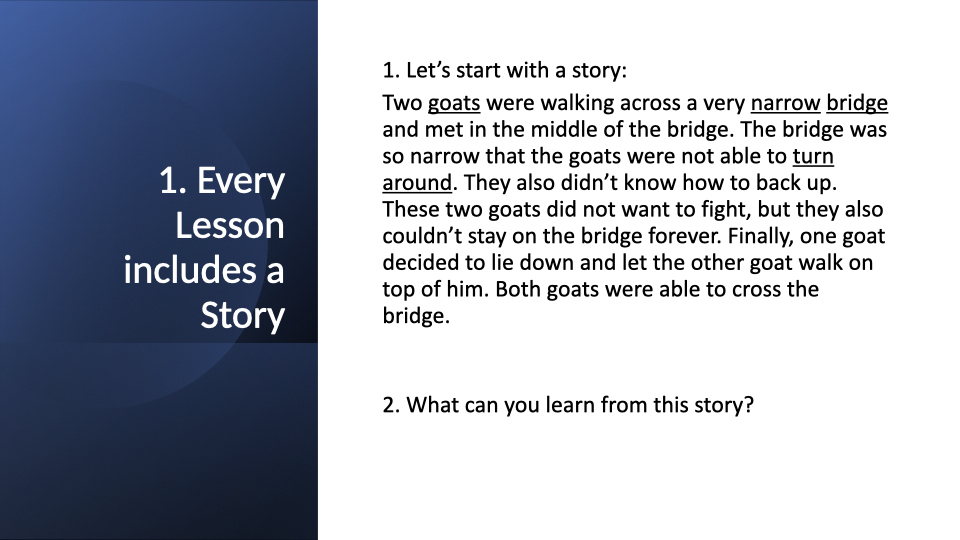 1. Every Lesson includes a Story

1. Let's start with a story:

Two goats were walking across a very narrow bridge and met in the middle of the bridge. The bridge was so narrow that the goats were not able to turn around. They also didn't know how to back up. These two goats did not want to fight, but they also couldn't stay on the bridge forever. Finally, one goat decided to lie down and let the other goat walk on top of him. Both goats were able to cross the bridge.

2. What can you learn from this story?